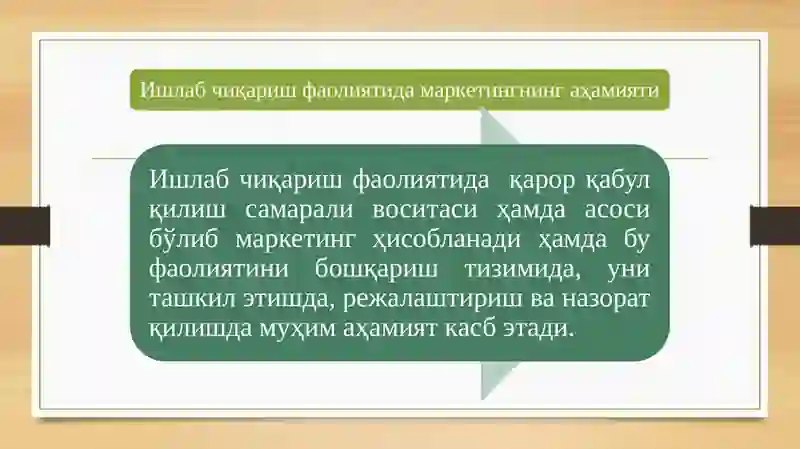 Ишлаб чиқариш фаолиятида маркетингнинг аҳамияти

Ишлаб чиқариш фаолиятида қарор қабул қилиш самарали воситаси ҳамда асоси бўлиб маркетинг ҳисобланади ҳамда бу фаолиятини бошқариш тизимида, уни ташкил этишда, режалаштириш ва назорат қилишда муҳим аҳамият касб этади.